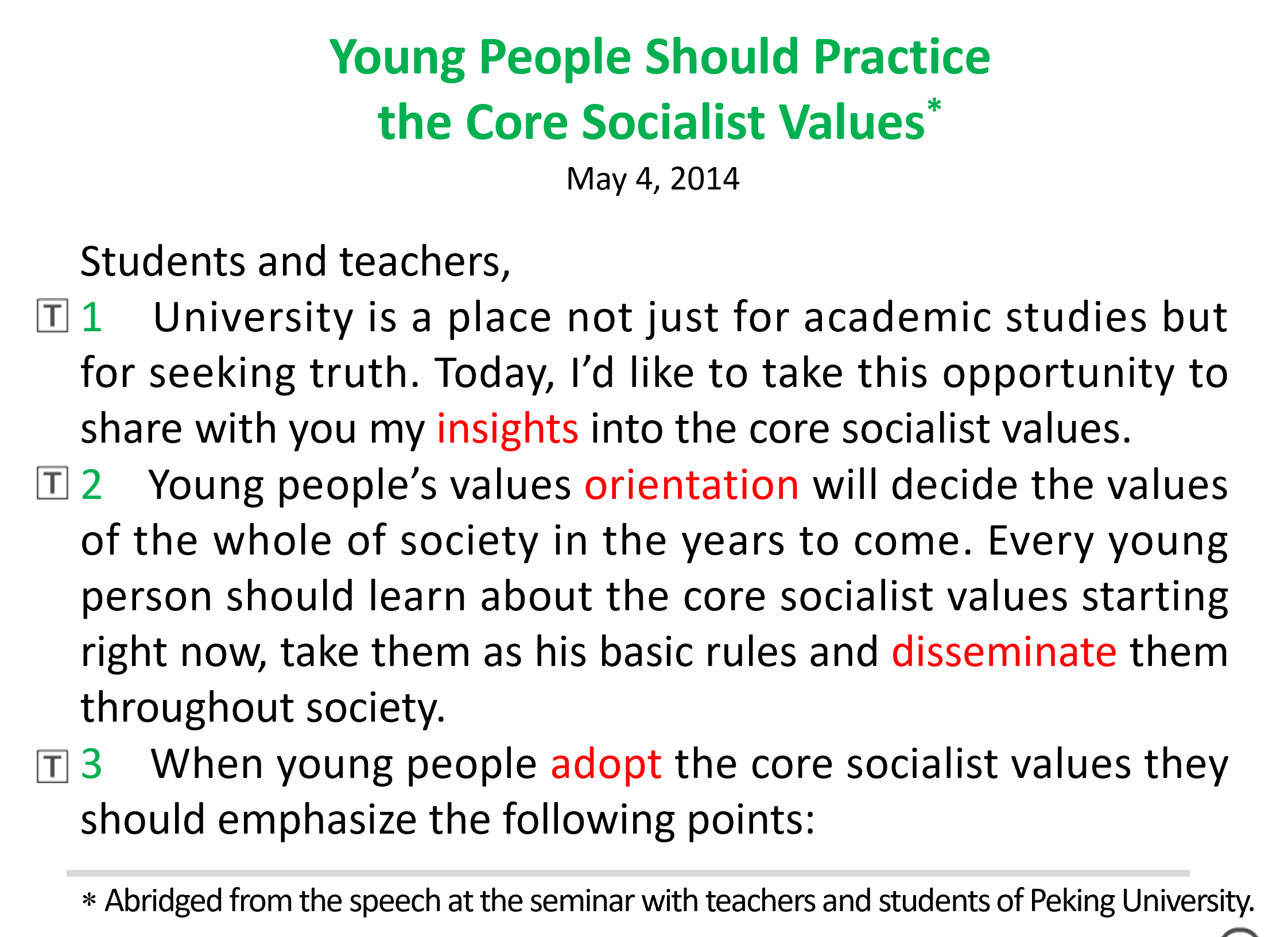 Young People Should Practice the Core Socialist Values*

May 4, 2014

Students and teachers,

T 1 University is a place not just for academic studies but for seeking truth. Today, I'd like to take this opportunity to share with you my insights into the core socialist values.

T 2 Young people's values orientation will decide the values of the whole of society in the years to come. Every young person should learn about the core socialist values starting right now, take them as his basic rules and disseminate them throughout society.

T 3 When young people adopt the core socialist values they should emphasize the following points:

* Abridged from the speech at the seminar with teachers and students of Peking University.